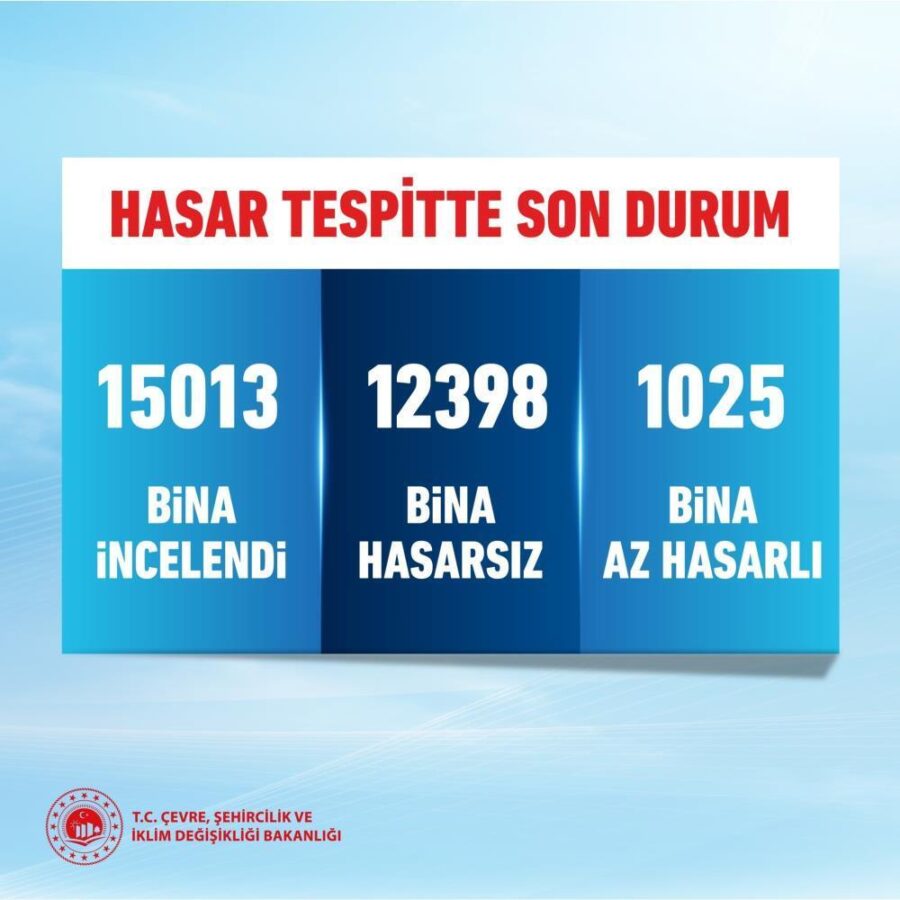 HASAR TESPİTTE SON DURUM

15013

BİNA İNCELENDİ

12398

BİNA HASARSIZ

1025

BİNA AZ HASARLI

T.C. ÇEVRE, ŞEHİRCİLİK VE İKLİM DEĞİŞİKLİĞİ BAKANLIĞI